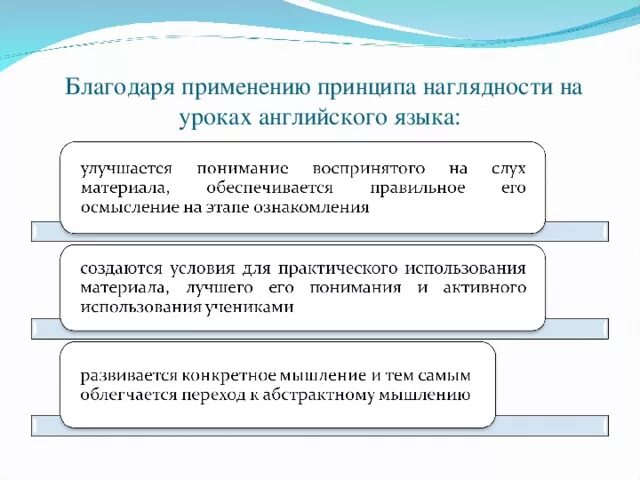 Благодаря применению принципа наглядности на уроках английского языка:

улучшается понимание воспринятого на слух материала, обеспечивается правильное его осмысление на этапе ознакомления

создаются условия для практического использования материала, лучшего его понимания и активного использования учениками

развивается конкретное мышление и тем самым облегчается переход к абстрактному мышлению